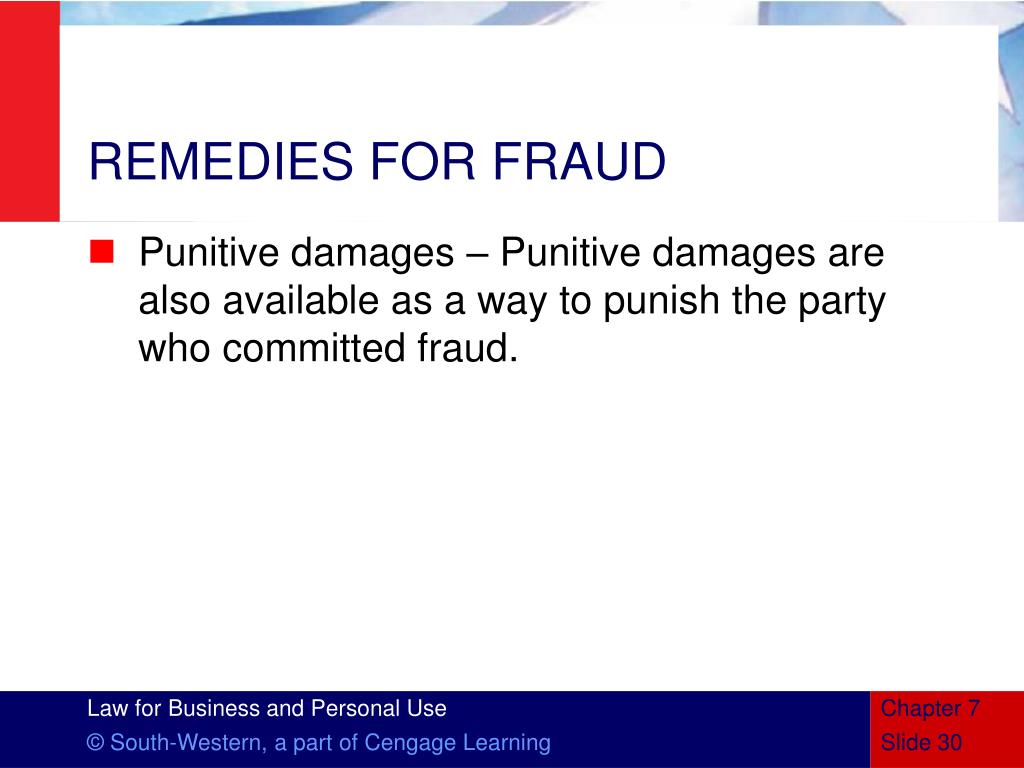 REMEDIES FOR FRAUD

Punitive damages – Punitive damages are also available as a way to punish the party who committed fraud.

Law for Business and Personal Use
© South-Western, a part of Cengage Learning

Chapter 7
Slide 30